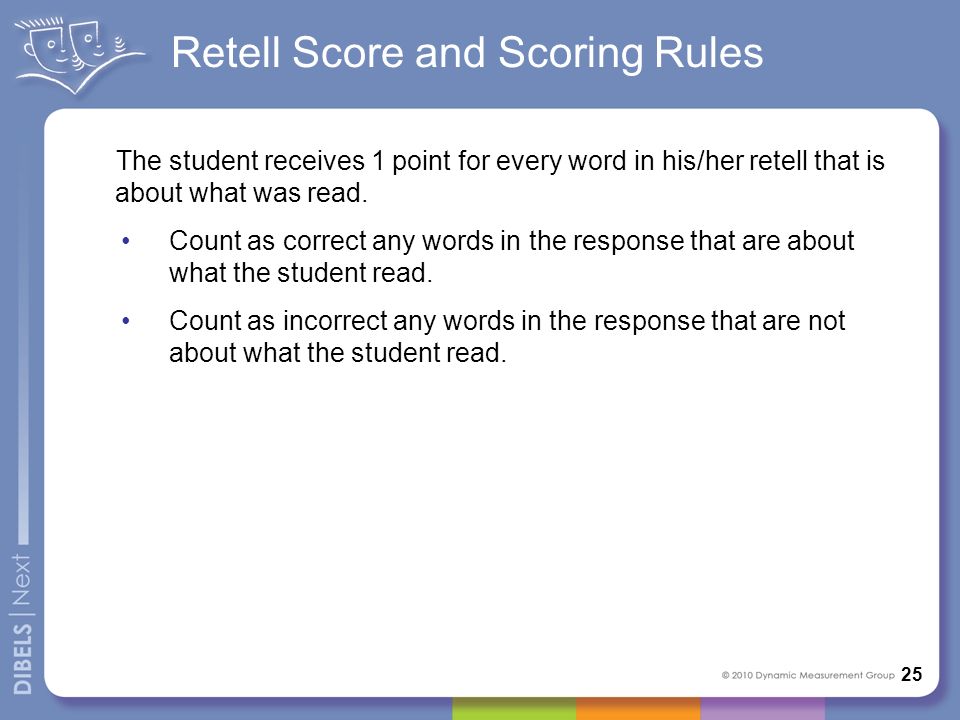 Retell Score and Scoring Rules

The student receives 1 point for every word in his/her retell that is about what was read.

• Count as correct any words in the response that are about what the student read.

• Count as incorrect any words in the response that are not about what the student read.

DIBELS | Next

© 2010 Dynamic Measurement Group 25